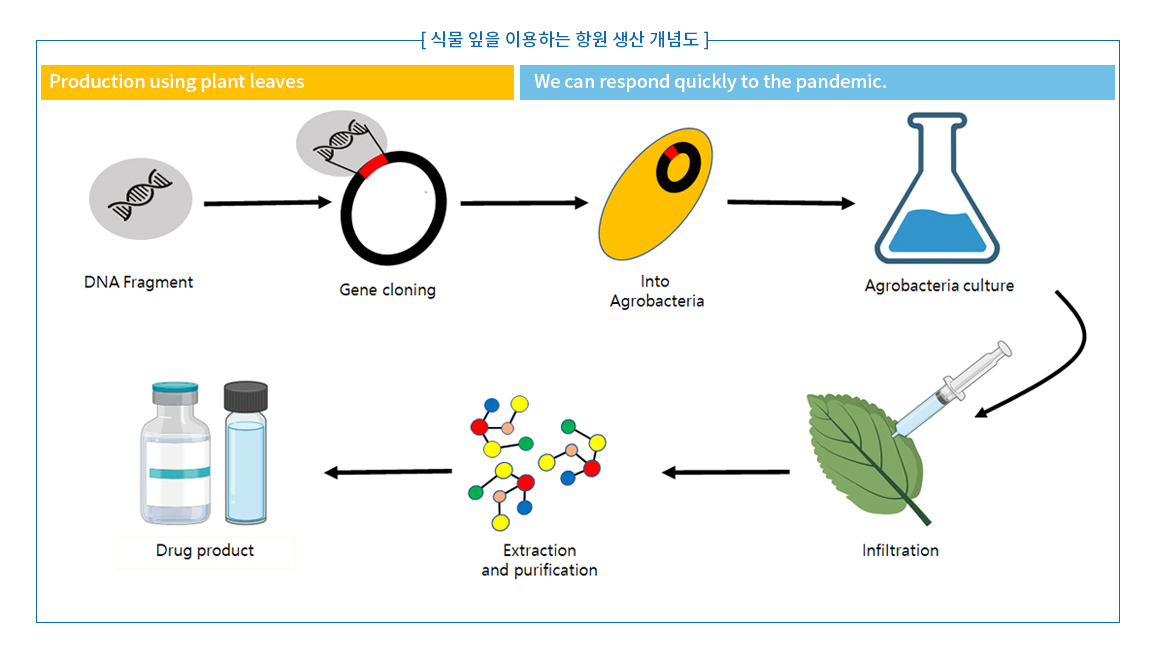 [ 식물 잎을 이용하는 항원 생산 개념도 ]

Production using plant leaves

We can respond quickly to the pandemic.

DNA Fragment

Gene cloning

Into Agrobacteria

Agrobacteria culture

Infiltration

Extraction and purification

Drug product